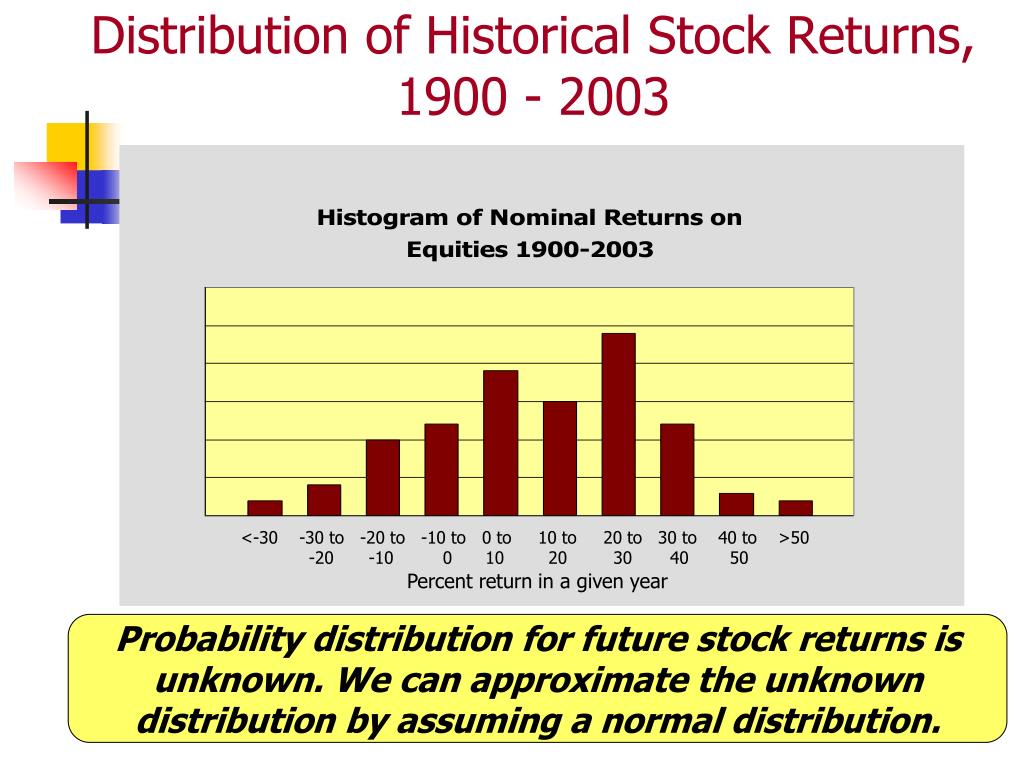 Distribution of Historical Stock Returns, 1900 - 2003

Histogram of Nominal Returns on Equities 1900-2003

<-30
-30 to -20
-20 to -10
-10 to 0
0 to 10
10 to 20
20 to 30
30 to 40
40 to 50
>50

Percent return in a given year

Probability distribution for future stock returns is unknown. We can approximate the unknown distribution by assuming a normal distribution.